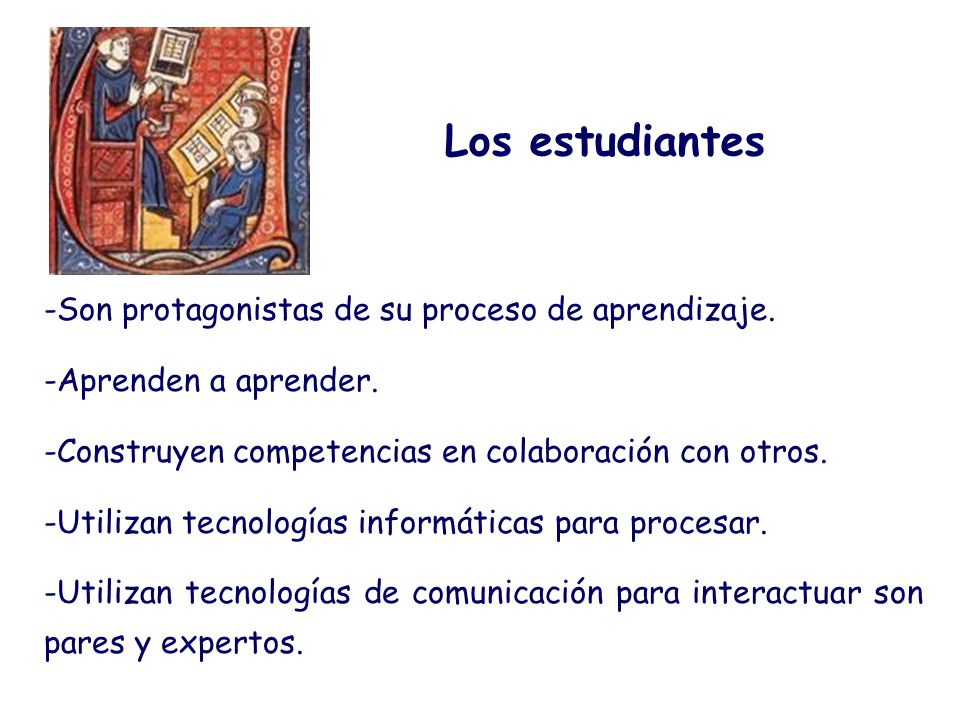 Los estudiantes

-Son protagonistas de su proceso de aprendizaje.

-Aprenden a aprender.

-Construyen competencias en colaboración con otros.

-Utilizan tecnologías informáticas para procesar.

-Utilizan tecnologías de comunicación para interactuar son pares y expertos.